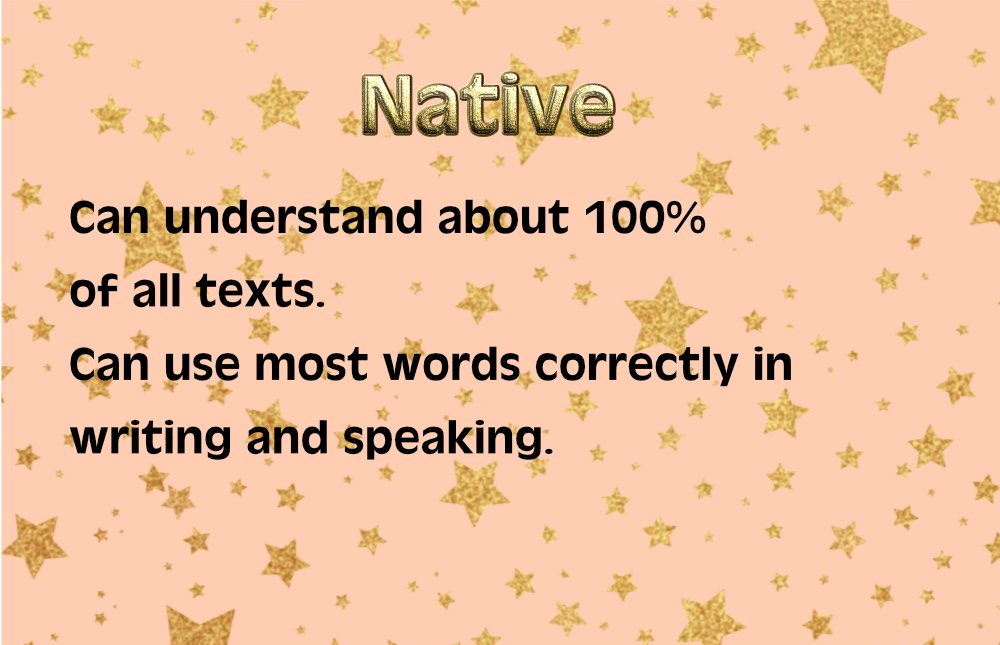 Native

Can understand about 100% of all texts.
Can use most words correctly in writing and speaking.